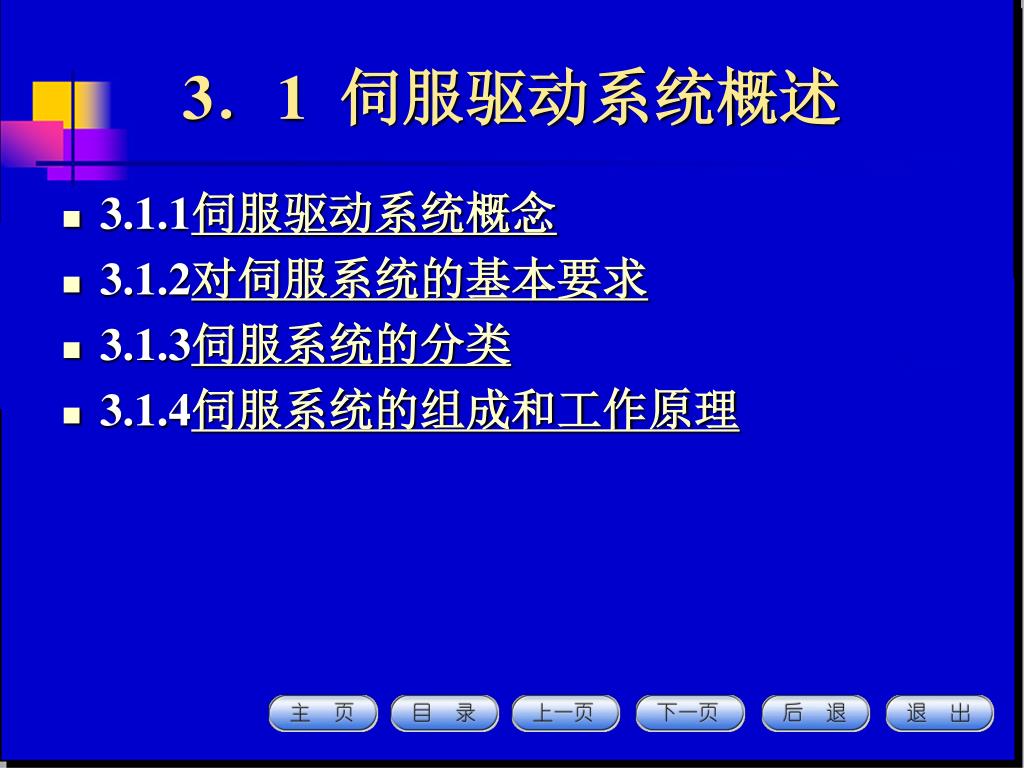 3．1 伺服驱动系统概述

- 3.1.1伺服驱动系统概念
- 3.1.2对伺服系统的基本要求
- 3.1.3伺服系统的分类
- 3.1.4伺服系统的组成和工作原理

主 页 目 录 上一页 下一页 后 退 退 出